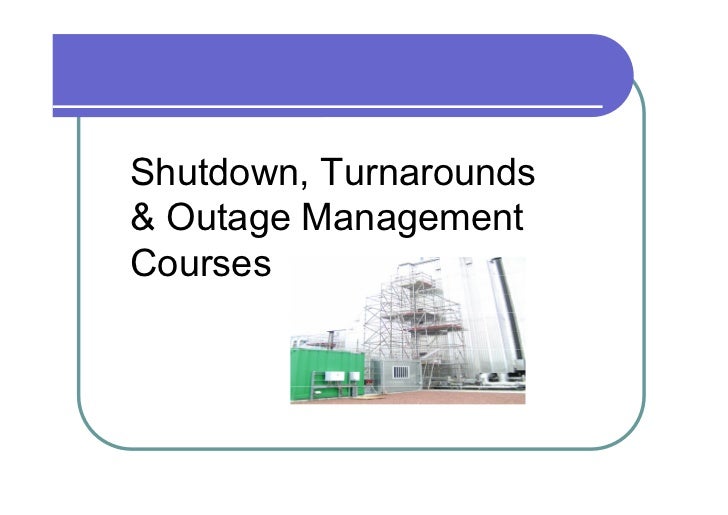 Shutdown, Turnarounds & Outage Management Courses